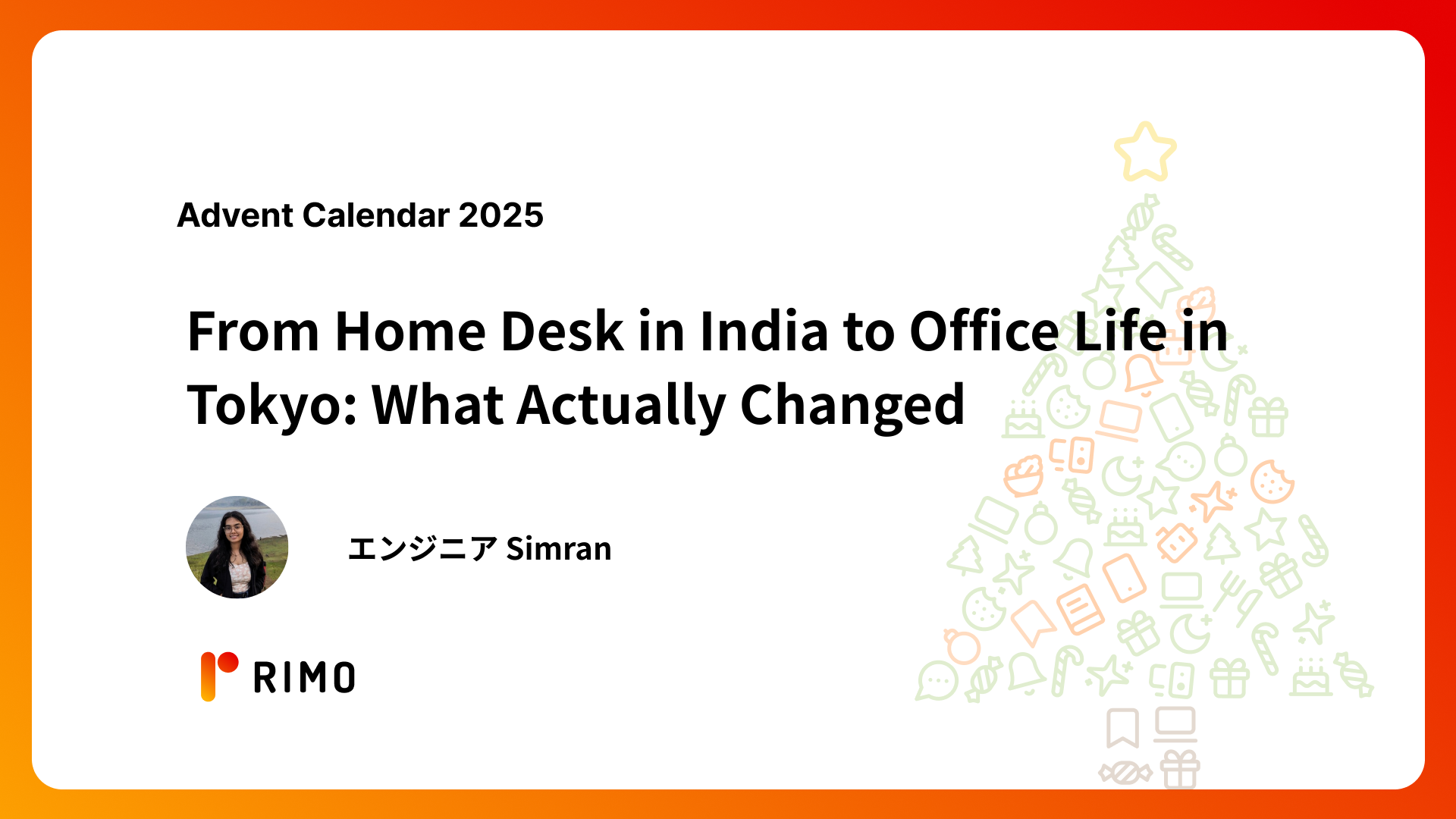 Advent Calendar 2025

From Home Desk in India to Office Life in Tokyo: What Actually Changed

エンジニア Simran

RIMO